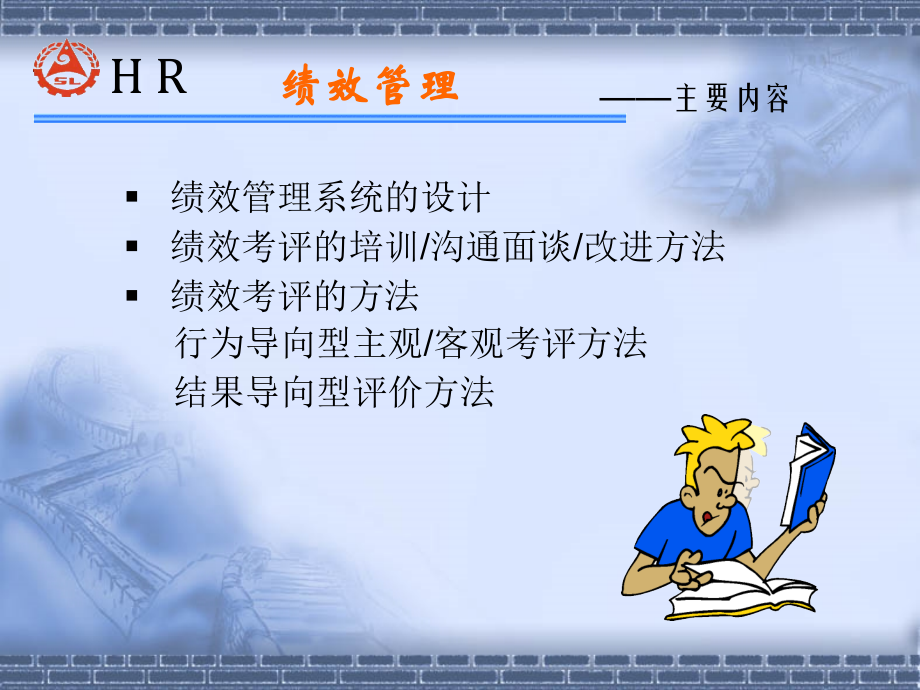 SL

H R

绩效管理

——主要内容

▪ 绩效管理系统的设计
▪ 绩效考评的培训/沟通面谈/改进方法
▪ 绩效考评的方法
行为导向型主观/客观考评方法
结果导向型评价方法